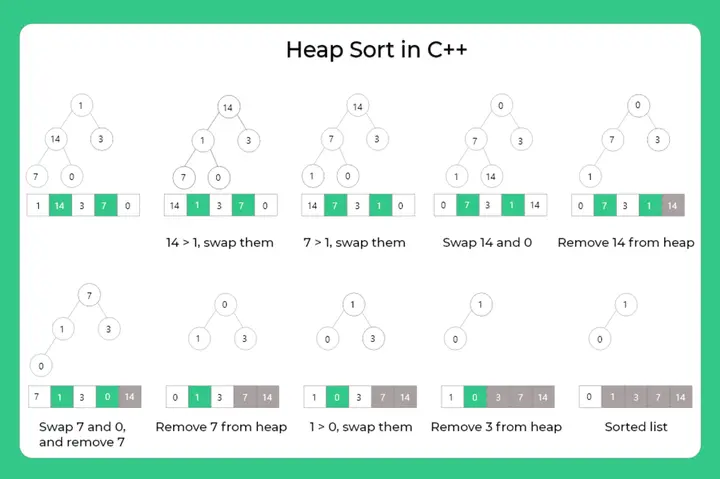 Heap Sort in C++

1
14 3
7 0
| 1 | 14 | 3 | 7 | 0 |
|---|---|---|---|---|

14
1 3
7 0
| 14 | 1 | 3 | 7 | 0 |
|---|---|---|---|---|
14 > 1, swap them

14
7 3
1 0
| 14 | 7 | 3 | 1 | 0 |
|---|---|---|---|---|
7 > 1, swap them

0
7 3
1 14
| 0 | 7 | 3 | 1 | 14 |
|---|---|---|---|---|
Swap 14 and 0

0
7 3
1
| 0 | 7 | 3 | 1 | 14 |
|---|---|---|---|---|
Remove 14 from heap

7
1 3
0
| 7 | 1 | 3 | 0 | 14 |
|---|---|---|---|---|
Swap 7 and 0, and remove 7

0
1 3
| 0 | 1 | 3 | 7 | 14 |
|---|---|---|---|---|
Remove 7 from heap

1
0 3
| 1 | 0 | 3 | 7 | 14 |
|---|---|---|---|---|
1 > 0, swap them

1
0
| 1 | 0 | 3 | 7 | 14 |
|---|---|---|---|---|
Remove 3 from heap

1
0
| 0 | 1 | 3 | 7 | 14 |
|---|---|---|---|---|
Sorted list